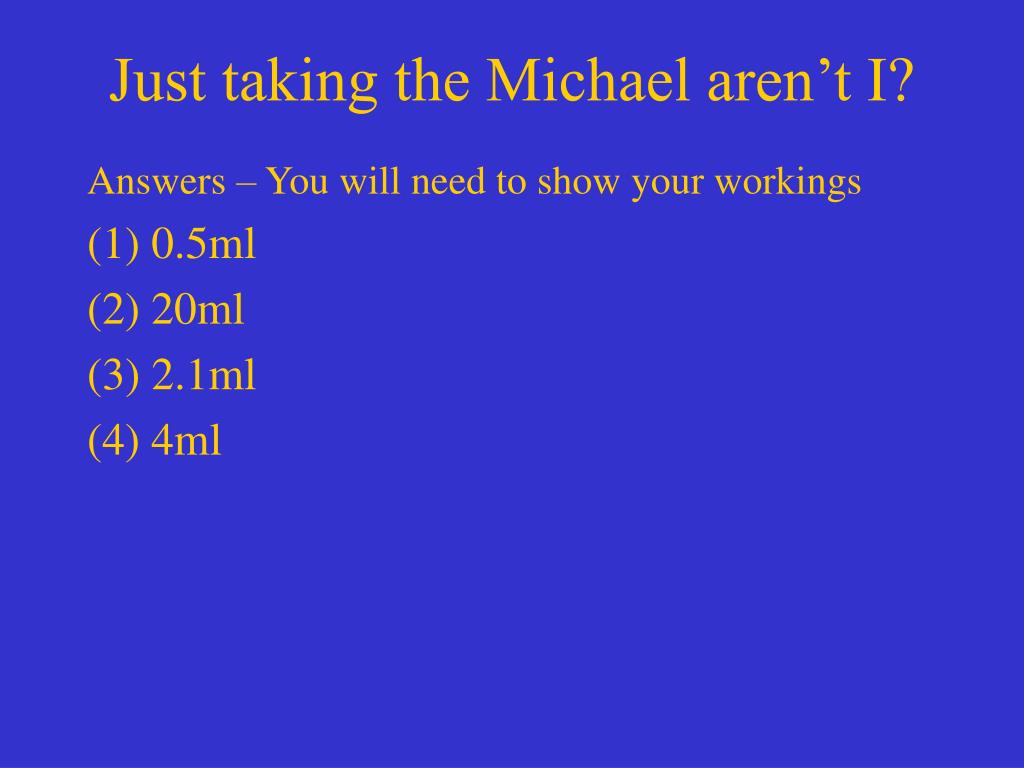 Just taking the Michael aren’t I?

Answers – You will need to show your workings

(1) 0.5ml

(2) 20ml

(3) 2.1ml

(4) 4ml